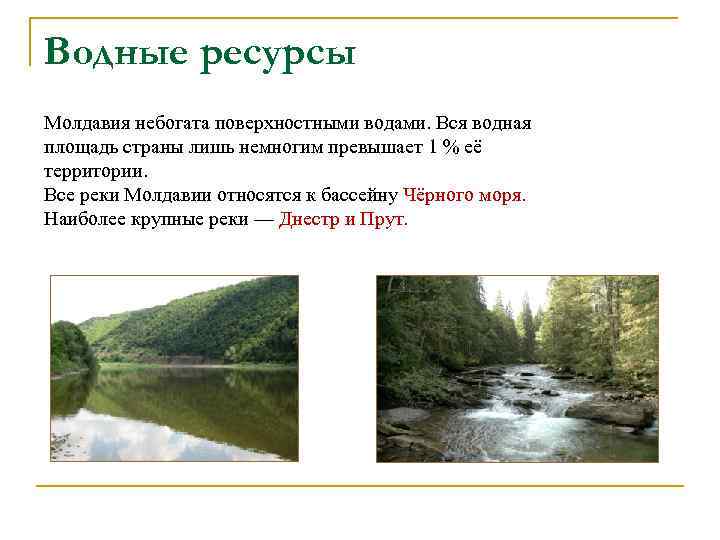 Водные ресурсы

Молдавия небогата поверхностными водами. Вся водная площадь страны лишь немногим превышает 1 % её территории.
Все реки Молдавии относятся к бассейну Чёрного моря.
Наиболее крупные реки — Днестр и Прут.